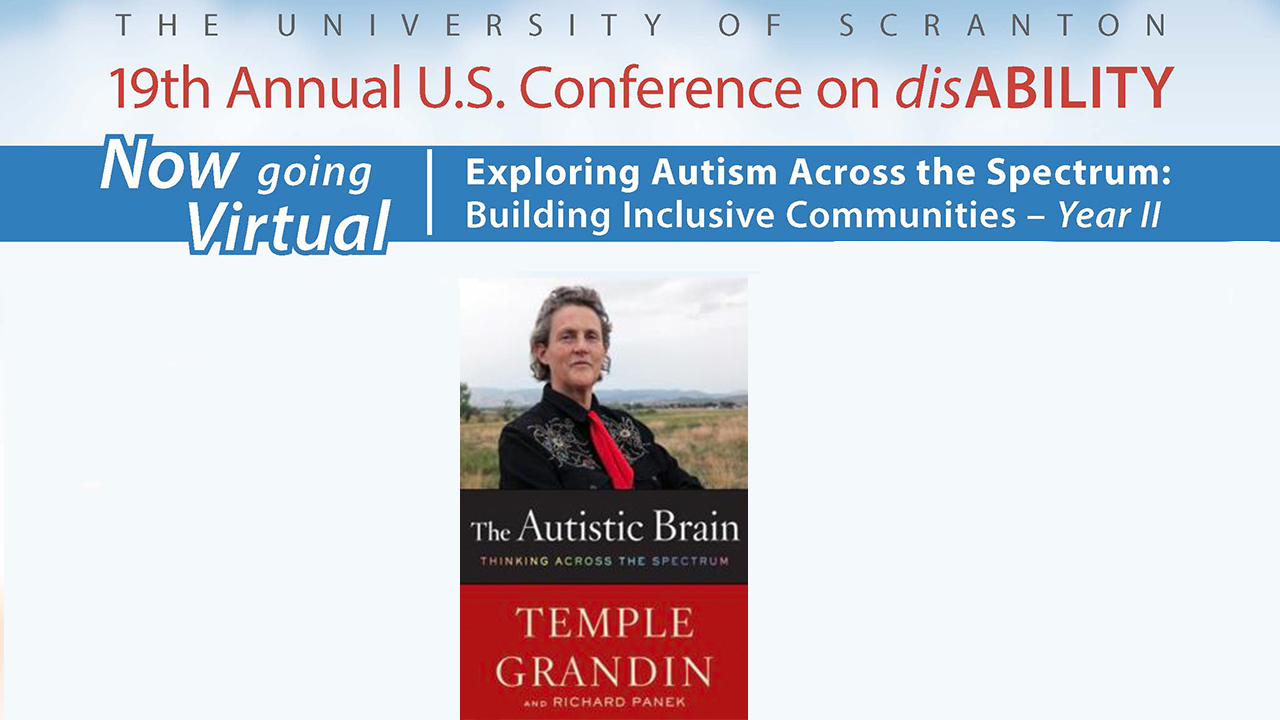 THE UNIVERSITY OF SCRANTON

19th Annual U.S. Conference on disABILITY

Now going Virtual

Exploring Autism Across the Spectrum: Building Inclusive Communities – Year II

The Autistic Brain

THINKING ACROSS THE SPECTRUM

TEMPLE GRANDIN

AND RICHARD PANEK